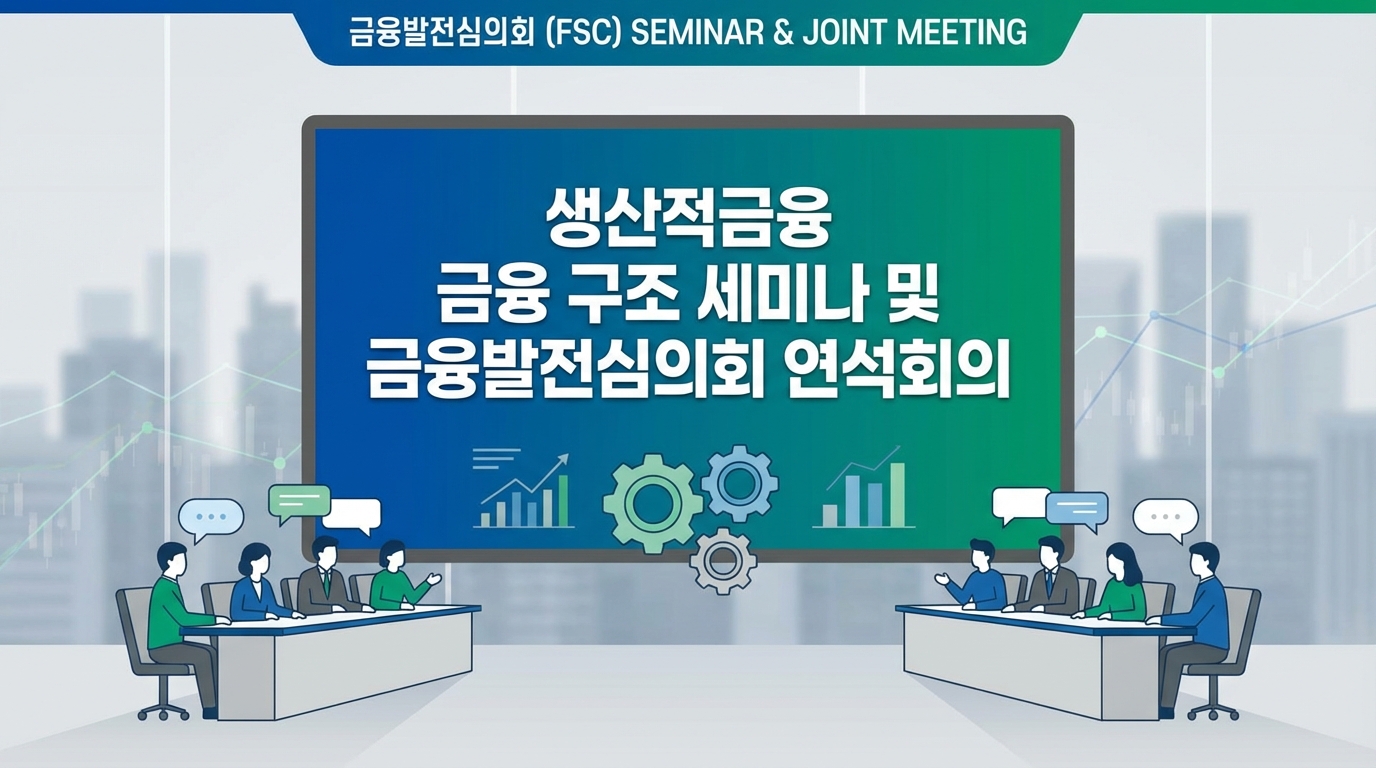 금융발전심의회 (FSC) SEMINAR & JOINT MEETING

생산적금융
금융 구조 세미나 및
금융발전심의회 연석회의